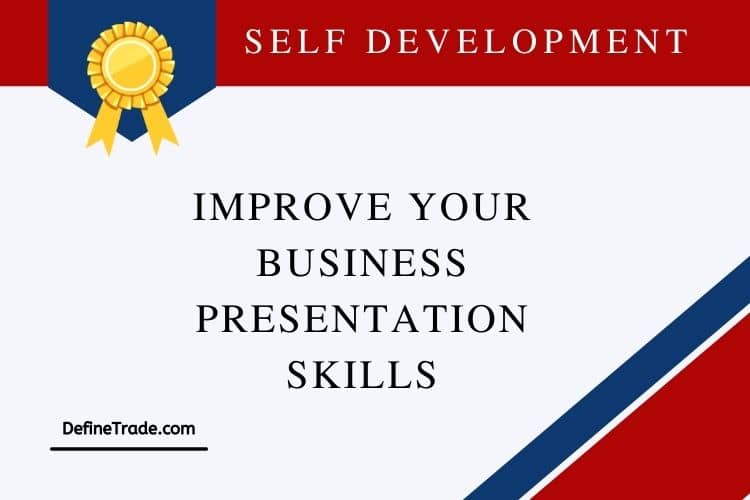 SELF DEVELOPMENT

IMPROVE YOUR BUSINESS PRESENTATION SKILLS

DefineTrade.com